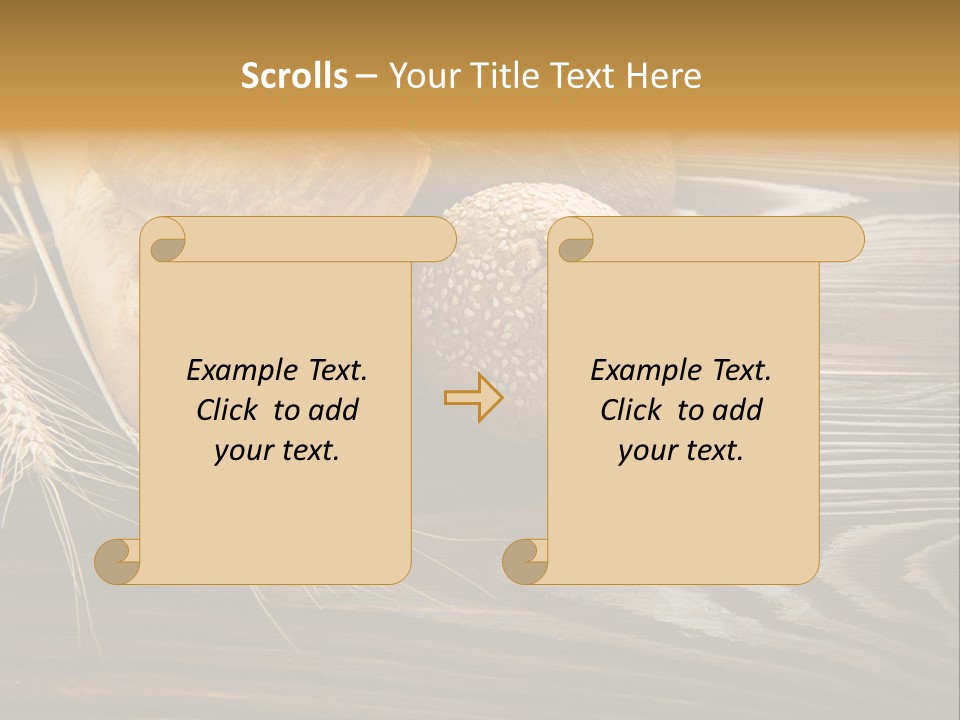 Scrolls – Your Title Text Here

Example Text. Click to add your text.

Example Text. Click to add your text.